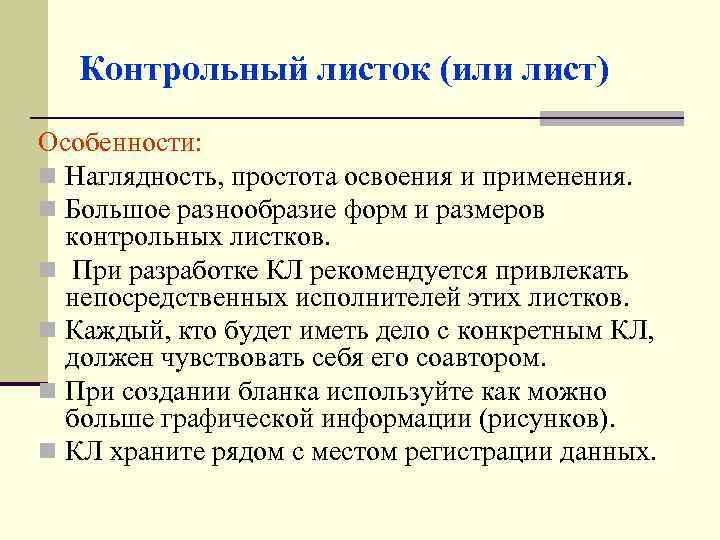 Контрольный листок (или лист)

Особенности:

Наглядность, простота освоения и применения.

Большое разнообразие форм и размеров контрольных листков.

При разработке КЛ рекомендуется привлекать непосредственных исполнителей этих листков.

Каждый, кто будет иметь дело с конкретным КЛ, должен чувствовать себя его соавтором.

При создании бланка используйте как можно больше графической информации (рисунков).

КЛ храните рядом с местом регистрации данных.